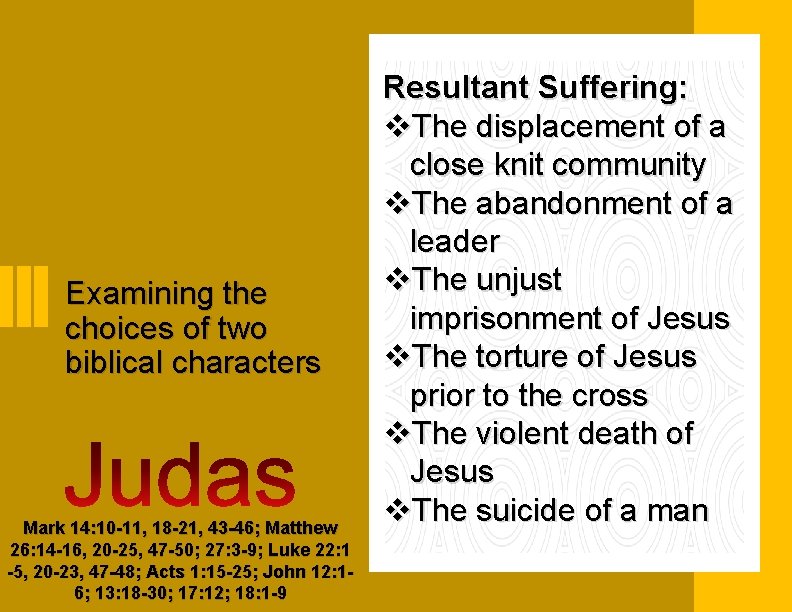 Examining the choices of two biblical characters

Judas

Mark 14:10-11, 18-21, 43-46; Matthew 26:14-16, 20-25, 47-50; 27:3-9; Luke 22:1-5, 20-23, 47-48; Acts 1:15-25; John 12:1-6; 13:18-30; 17:12; 18:1-9

Resultant Suffering:
❖The displacement of a close knit community
❖The abandonment of a leader
❖The unjust imprisonment of Jesus
❖The torture of Jesus prior to the cross
❖The violent death of Jesus
❖The suicide of a man